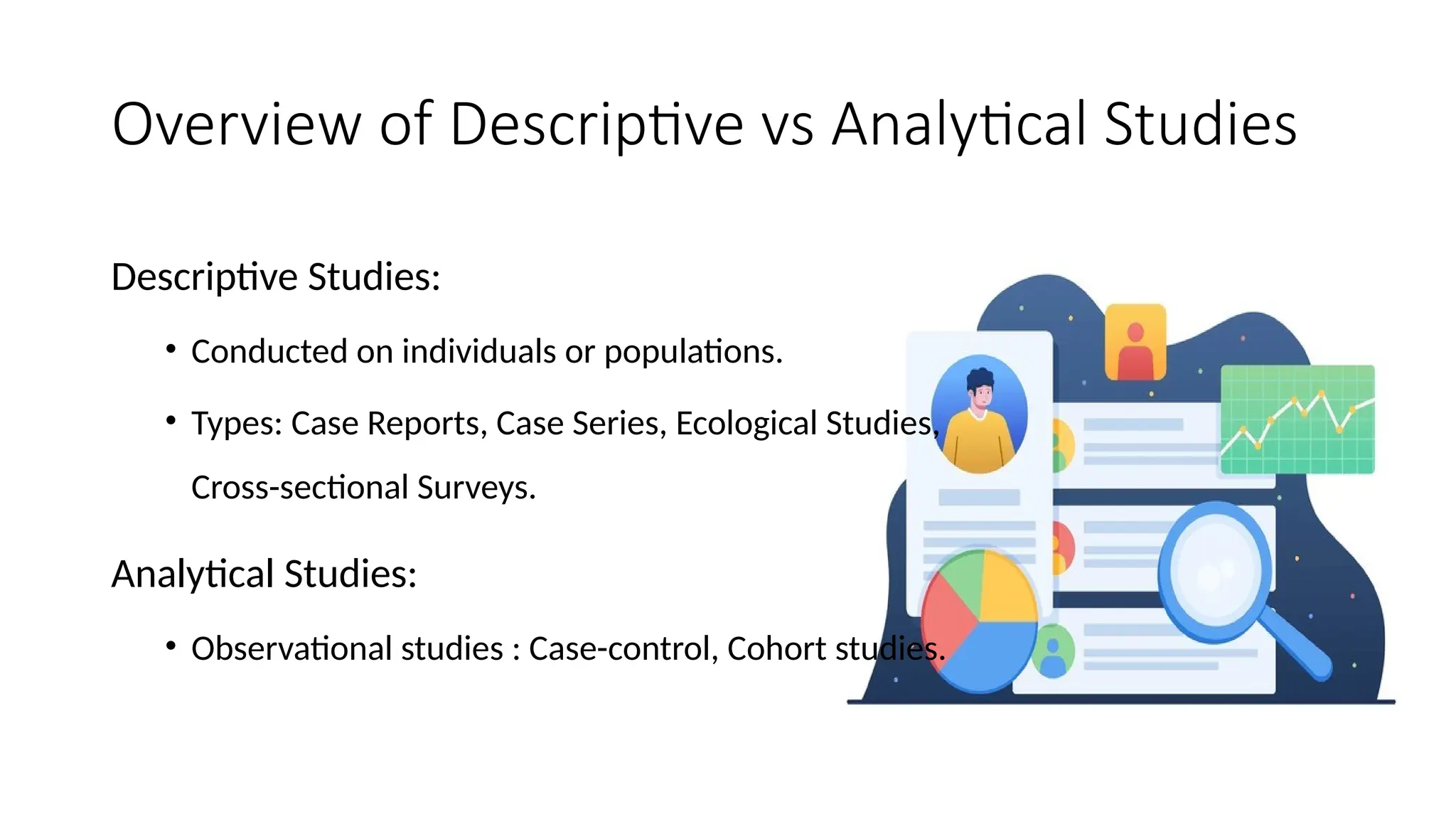 Overview of Descriptive vs Analytical Studies

Descriptive Studies:

• Conducted on individuals or populations.

• Types: Case Reports, Case Series, Ecological Studies, Cross-sectional Surveys.

Analytical Studies:

• Observational studies : Case-control, Cohort studies.